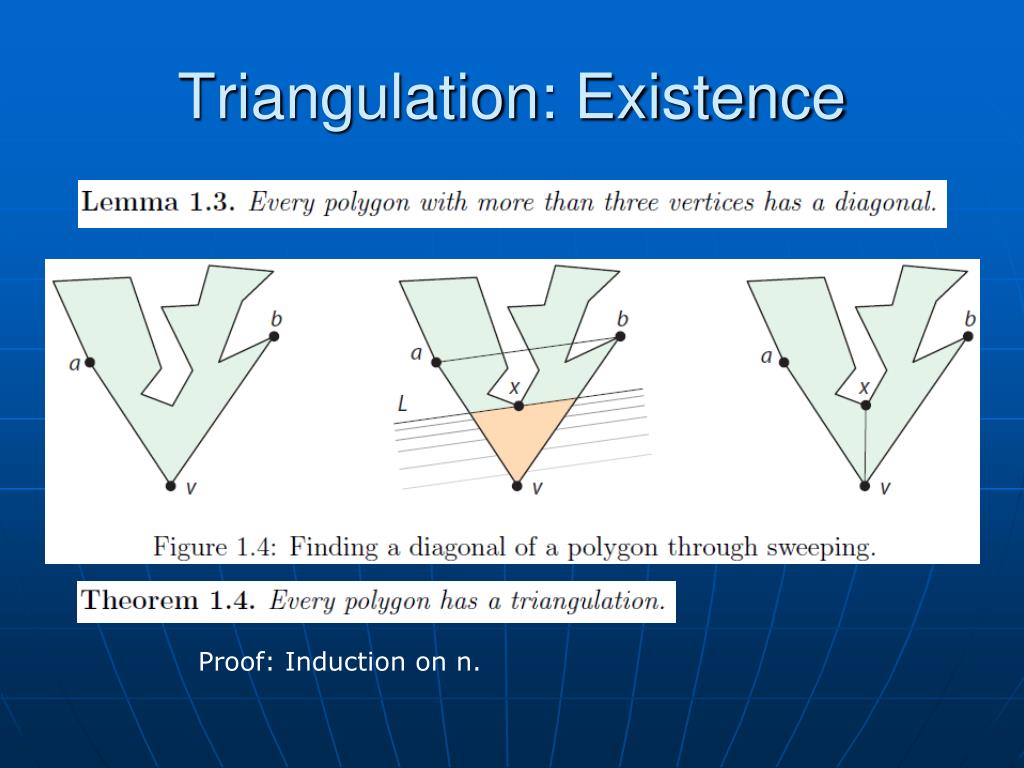 Triangulation: Existence

Lemma 1.3. Every polygon with more than three vertices has a diagonal.

a
b
v

a
b
x
L
v

a
b
x
v

Figure 1.4: Finding a diagonal of a polygon through sweeping.

Theorem 1.4. Every polygon has a triangulation.

Proof: Induction on n.